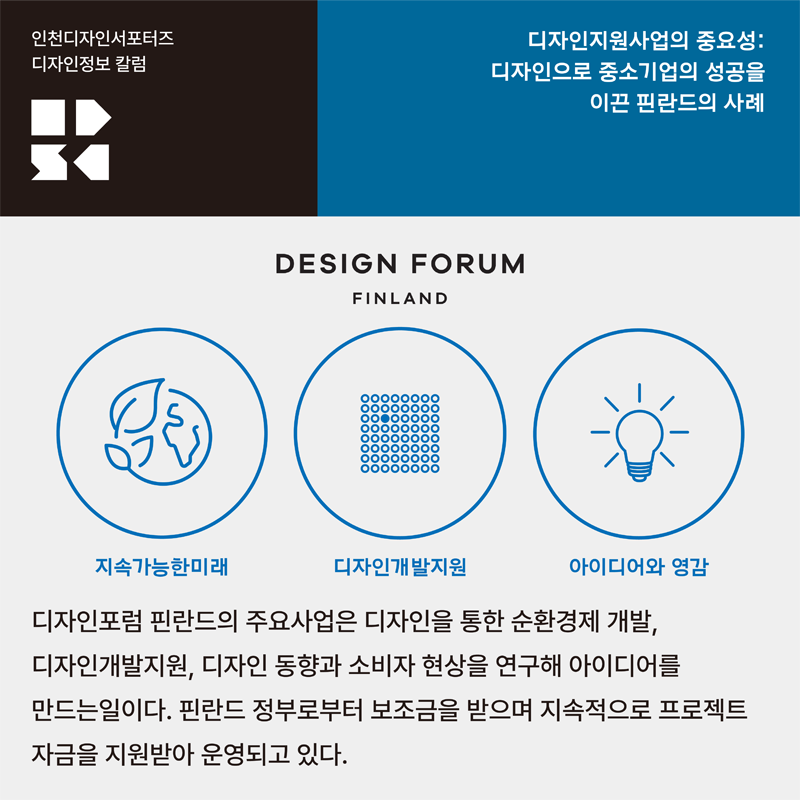 인천디자인서포터즈
디자인정보 칼럼

디자인지원사업의 중요성:
디자인으로 중소기업의 성공을
이끈 핀란드의 사례

DESIGN FORUM
FINLAND

지속가능한미래

디자인개발지원

아이디어와 영감

디자인포럼 핀란드의 주요사업은 디자인을 통한 순환경제 개발, 디자인개발지원, 디자인 동향과 소비자 현상을 연구해 아이디어를 만드는일이다. 핀란드 정부로부터 보조금을 받으며 지속적으로 프로젝트 자금을 지원받아 운영되고 있다.